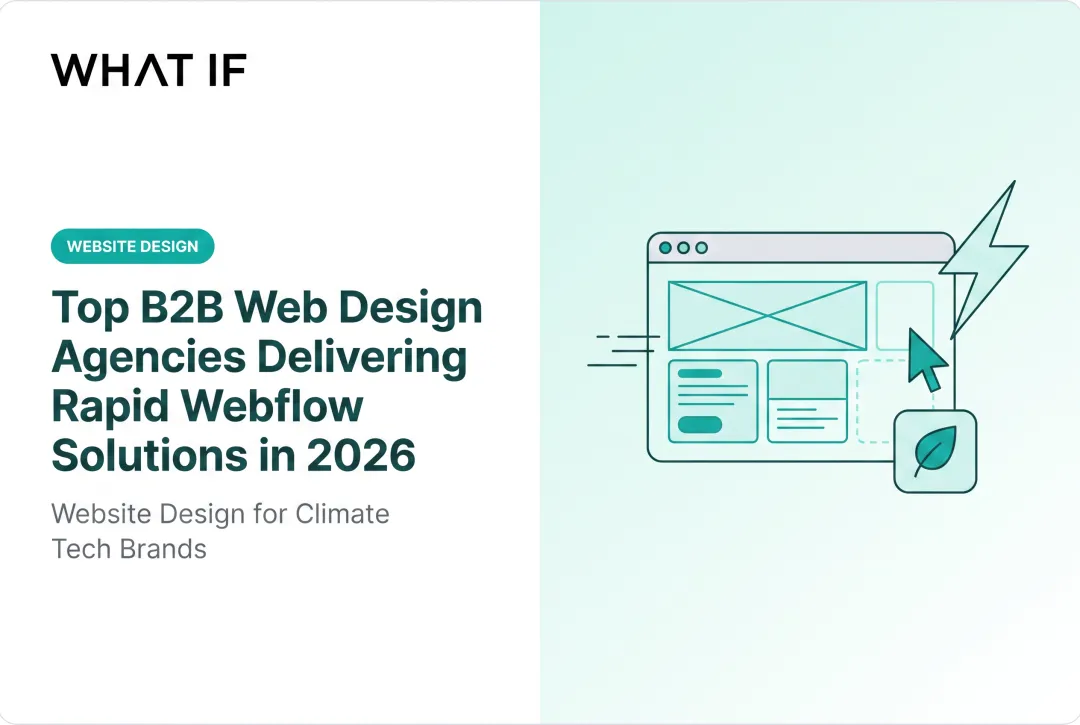 WHAT IF

WEBSITE DESIGN

Top B2B Web Design Agencies Delivering Rapid Webflow Solutions in 2026

Website Design for Climate Tech Brands